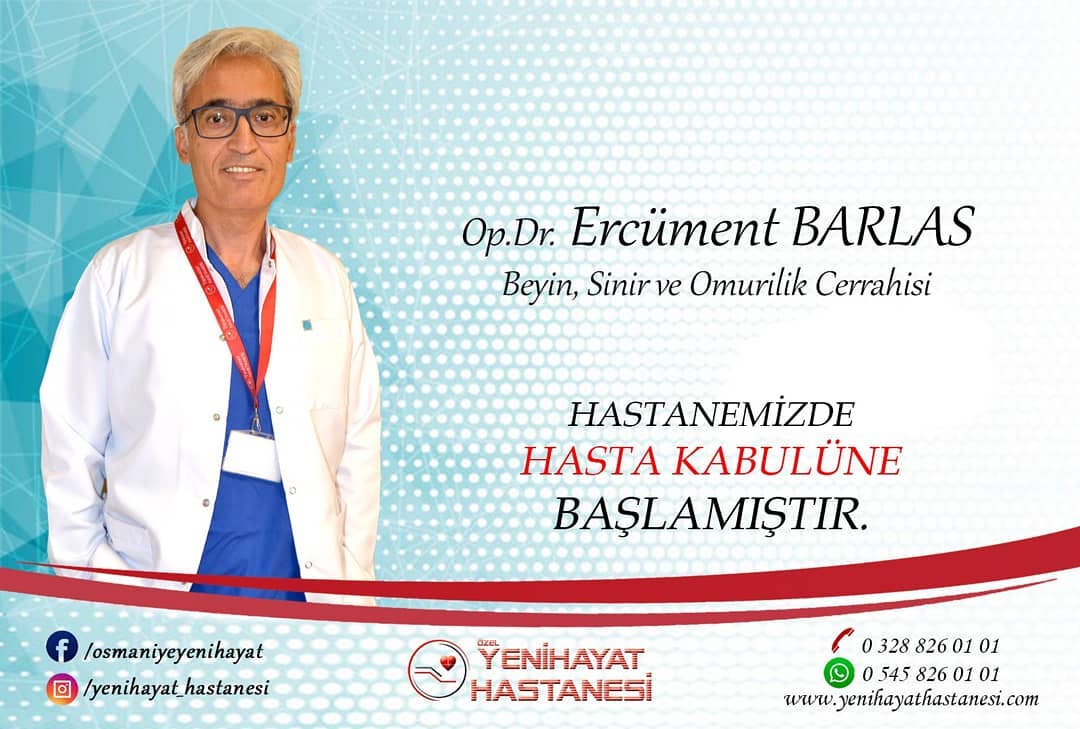 Op.Dr. Ercüment BARLAS

Beyin, Sinir ve Omurilik Cerrahisi

HASTANEMİZDE

HASTA KABULÜNE

BAŞLAMIŞTIR.

/osmaniyeyenihayat

/yenihayat_hastanesi

ÖZEL

YENİHAYAT

HASTANESİ

0 328 826 01 01

0 545 826 01 01

www.yenihayathastanesi.com